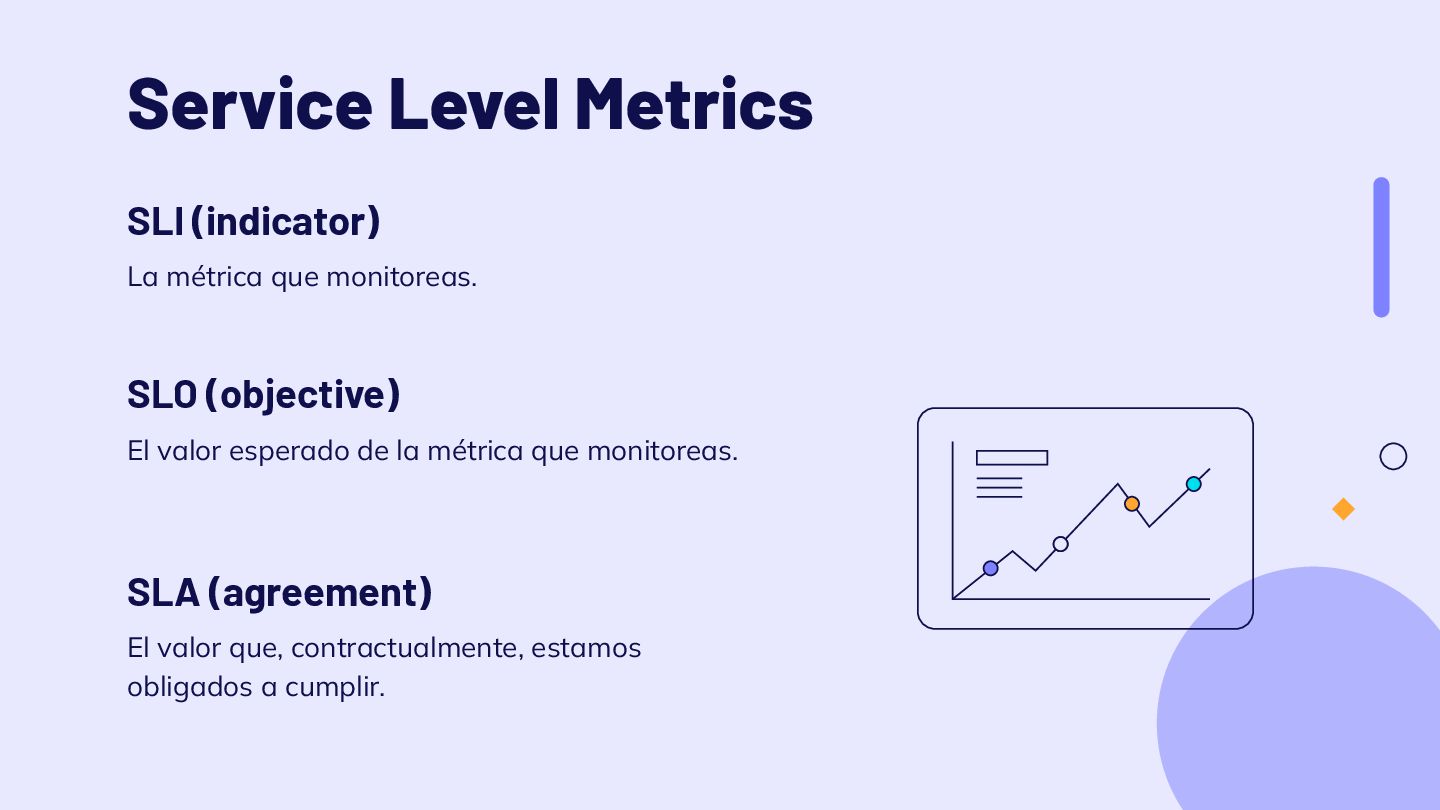 Service Level Metrics

SLI (indicator)

La métrica que monitoreas.

SLO (objective)

El valor esperado de la métrica que monitoreas.

SLA (agreement)

El valor que, contractualmente, estamos obligados a cumplir.